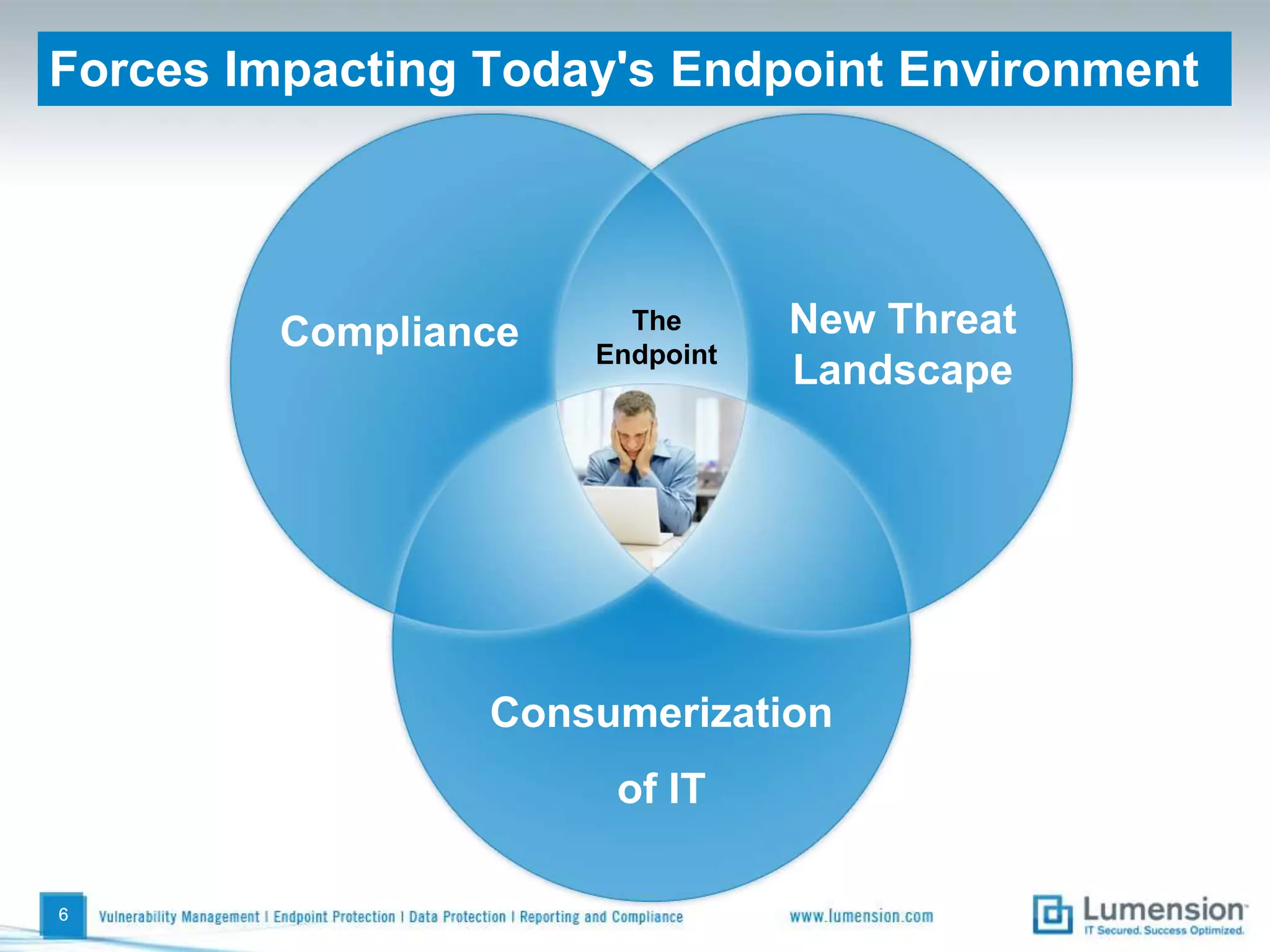 Forces Impacting Today's Endpoint Environment

Compliance

The Endpoint

New Threat Landscape

Consumerization of IT

6

Vulnerability Management | Endpoint Protection | Data Protection | Reporting and Compliance

www.lumension.com

Lumension

IT Secured. Success Optimized.